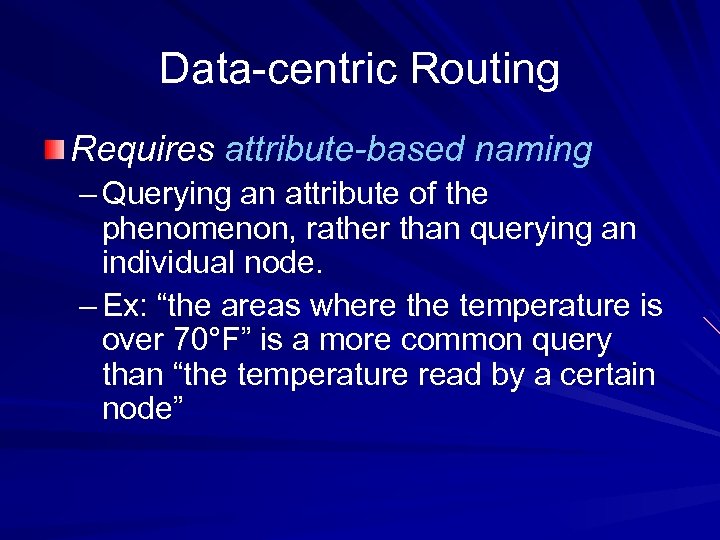 Data-centric Routing

Requires attribute-based naming

– Querying an attribute of the phenomenon, rather than querying an individual node.

– Ex: “the areas where the temperature is over 70°F” is a more common query than “the temperature read by a certain node”